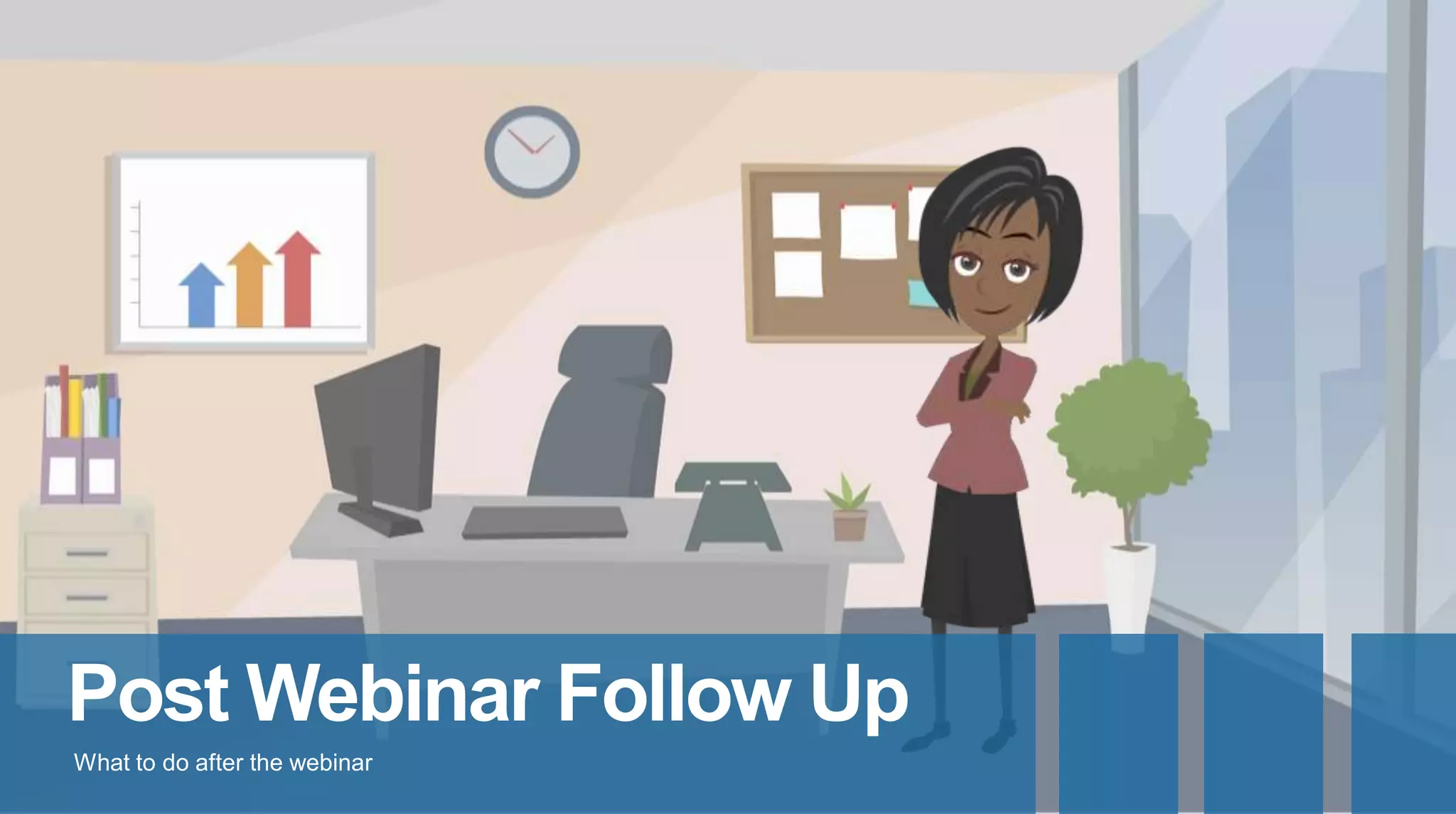 Post Webinar Follow Up

What to do after the webinar